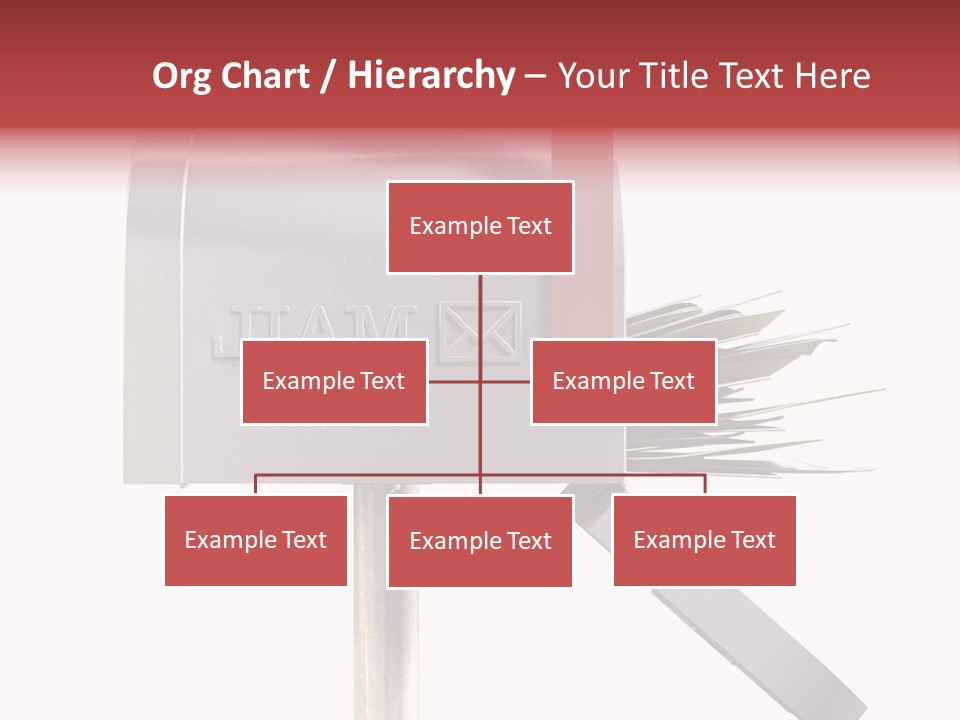 Org Chart / Hierarchy – Your Title Text Here

Example Text

Example Text

Example Text

Example Text

Example Text

Example Text

MAIL